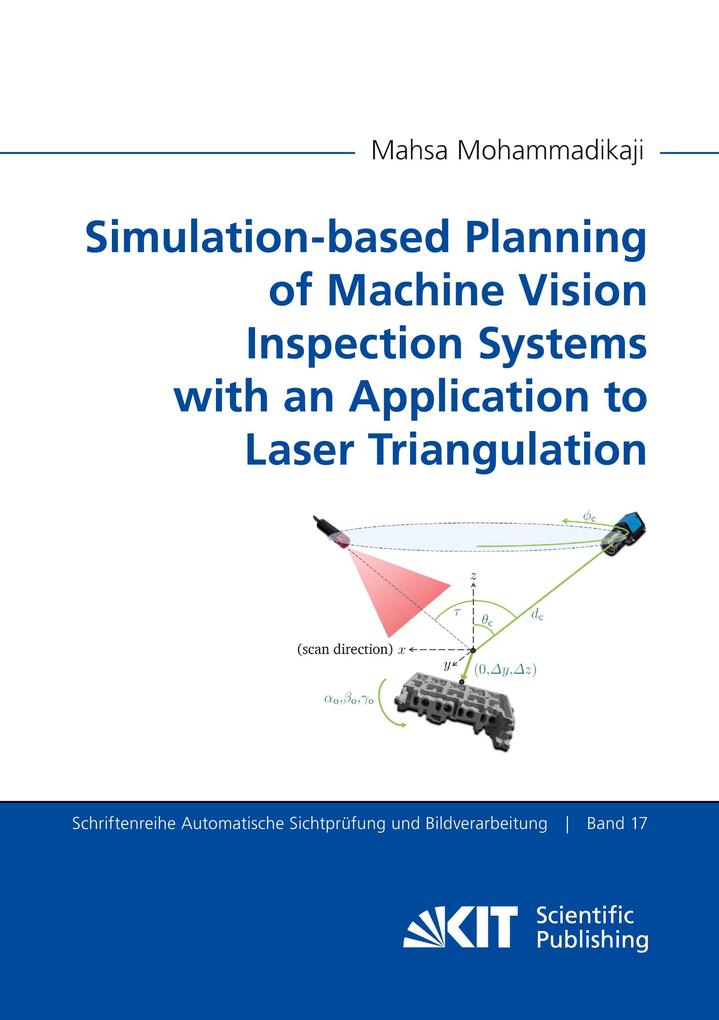 Mahsa Mohammadikaji

Simulation-based Planning of Machine Vision Inspection Systems with an Application to Laser Triangulation

$\phi_c$

$z$

$\tau$

$\theta_c$

$d_c$

(scan direction) $x$

$y$

$(0, \Delta y, \Delta z)$

$\alpha_o, \beta_o, \gamma_o$

Schriftenreihe Automatische Sichtprüfung und Bildverarbeitung | Band 17

KIT Scientific Publishing